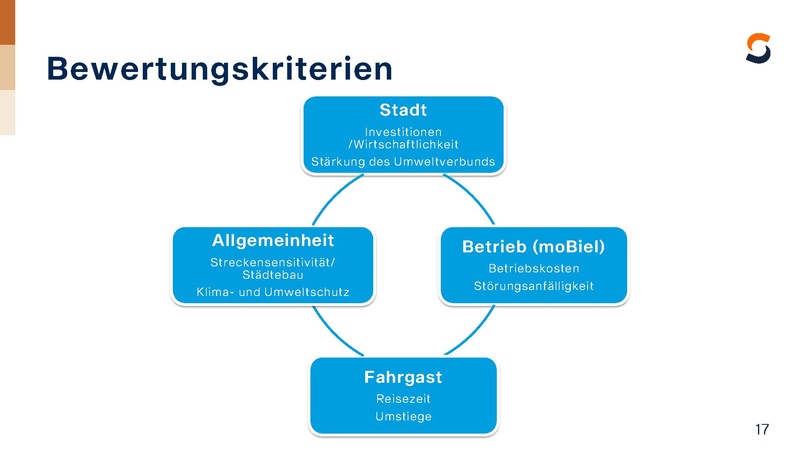 Bewertungskriterien

Stadt
Investitionen /Wirtschaftlichkeit
Stärkung des Umweltverbunds

Allgemeinheit
Streckensensitivität/ Städtebau
Klima- und Umweltschutz

Betrieb (moBiel)
Betriebskosten
Störungsanfälligkeit

Fahrgast
Reisezeit
Umstiege

17